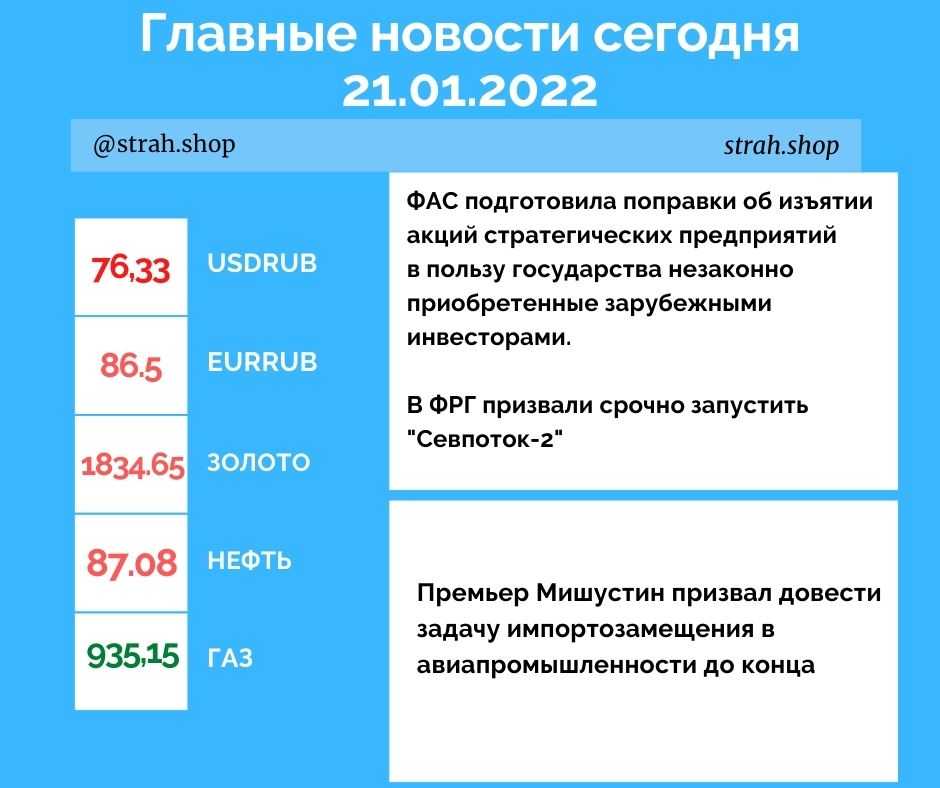 Главные новости сегодня 21.01.2022

@strah.shop

strah.shop

| 76,33 | USDRUB |
|---|---|
| 86.5 | EURRUB |
| 1834.65 | ЗОЛОТО |
| 87.08 | НЕФТЬ |
| 935,15 | ГАЗ |

ФАС подготовила поправки об изъятии акций стратегических предприятий в пользу государства незаконно приобретенные зарубежными инвесторами.

В ФРГ призвали срочно запустить "Севпоток-2"

Премьер Мишустин призвал довести задачу импортозамещения в авиапромышленности до конца